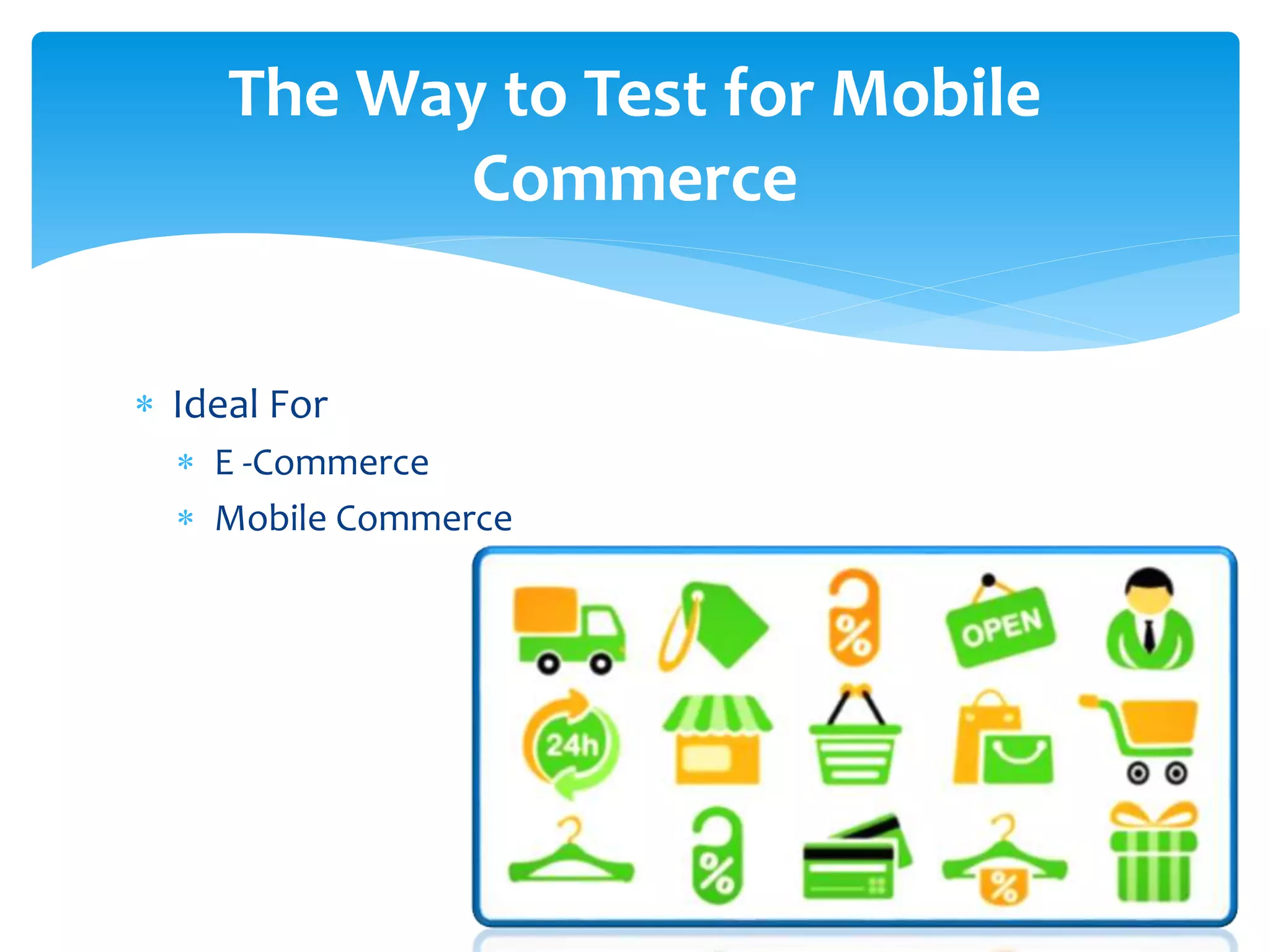 The Way to Test for Mobile Commerce

* Ideal For
  * E -Commerce
  * Mobile Commerce

%

OPEN

24h

%

%